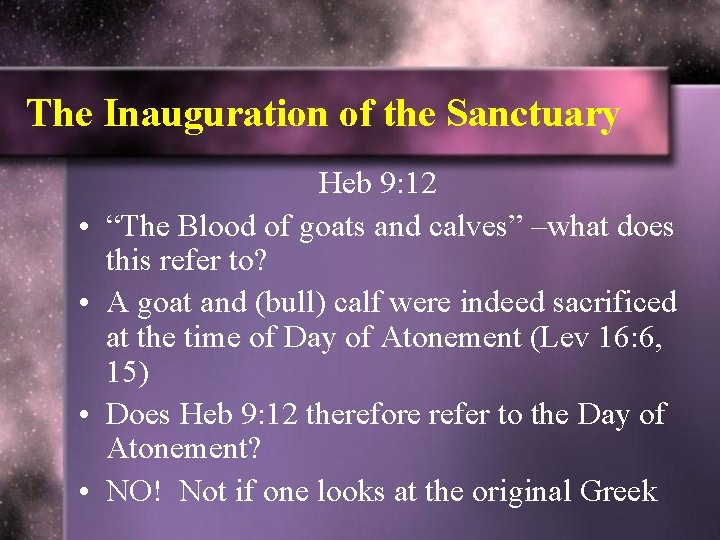 The Inauguration of the Sanctuary

Heb 9:12

• “The Blood of goats and calves” –what does this refer to?

• A goat and (bull) calf were indeed sacrificed at the time of Day of Atonement (Lev 16:6, 15)

• Does Heb 9:12 therefore refer to the Day of Atonement?

• NO! Not if one looks at the original Greek